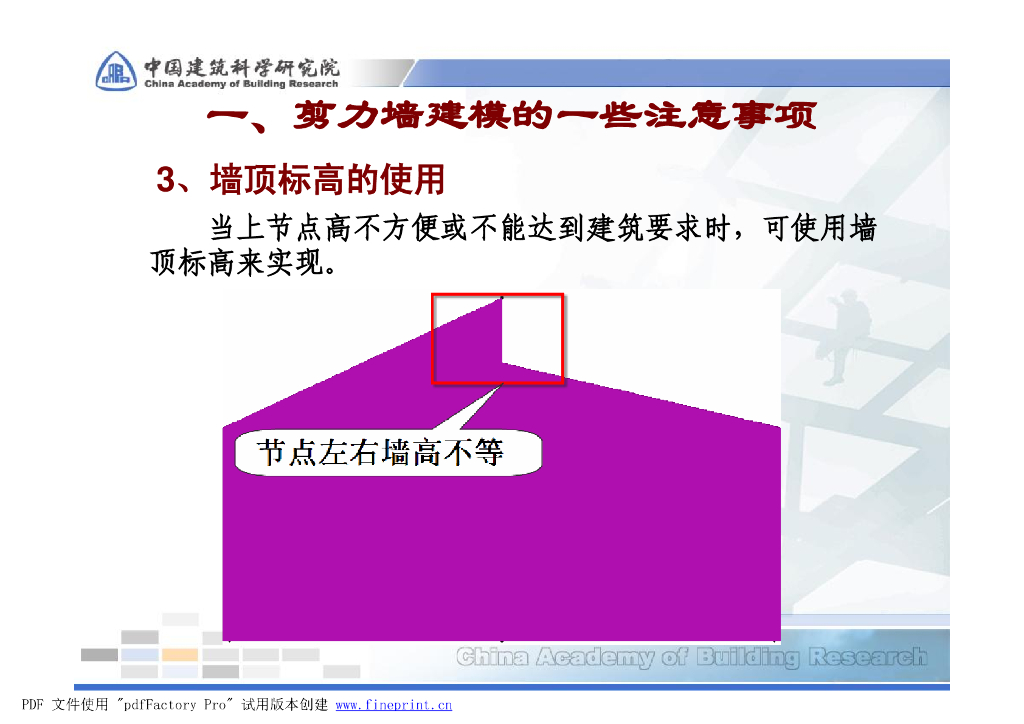 中国建筑科学研究院
China Academy of Building Research

一、剪力墙建模的一些注意事项

3、墙顶标高的使用

当上节点高不方便或不能达到建筑要求时，可使用墙顶标高来实现。

节点左右墙高不等

China Academy of Building Research

PDF 文件使用 "pdfFactory Pro" 试用版本创建 www.fineprint.cn